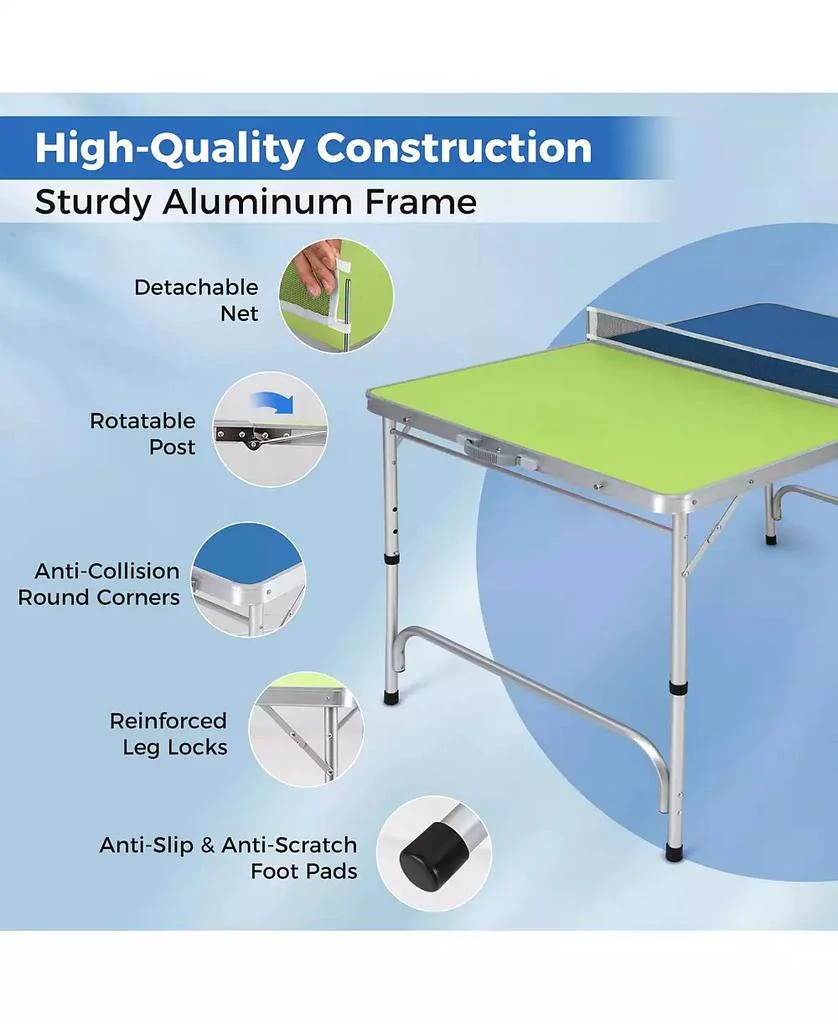 High-Quality Construction

Sturdy Aluminum Frame

Detachable Net

Rotatable Post

Anti-Collision Round Corners

Reinforced Leg Locks

Anti-Slip & Anti-Scratch Foot Pads